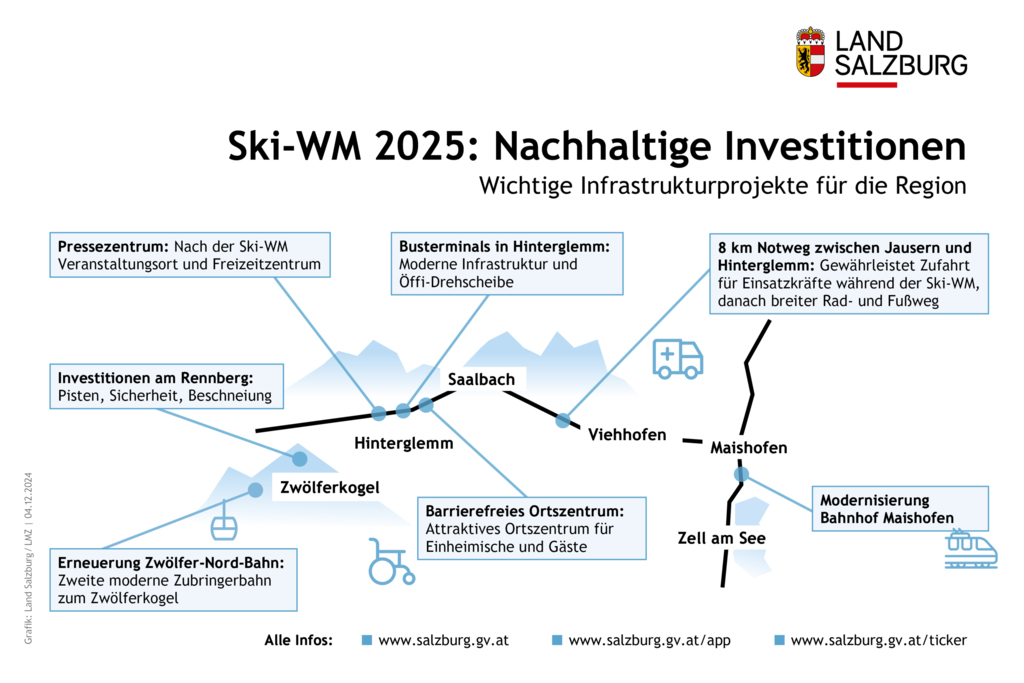 LAND SALZBURG

Ski-WM 2025: Nachhaltige Investitionen
Wichtige Infrastrukturprojekte für die Region

Pressezentrum: Nach der Ski-WM Veranstaltungsort und Freizeitzentrum

Busterminals in Hinterglemm: Moderne Infrastruktur und Öffi-Drehscheibe

8 km Notweg zwischen Jausern und Hinterglemm: Gewährleistet Zufahrt für Einsatzkräfte während der Ski-WM, danach breiter Rad- und Fußweg

Investitionen am Rennberg: Pisten, Sicherheit, Beschneiung

Saalbach

Hinterglemm

Viehhofen

Maishofen

Zwölferkogel

Barrierefreies Ortszentrum: Attraktives Ortszentrum für Einheimische und Gäste

Modernisierung Bahnhof Maishofen

Zell am See

Erneuerung Zwölfer-Nord-Bahn: Zweite moderne Zubringerbahn zum Zwölferkogel

Grafik: Land Salzburg / LMZ | 04.12.2024

Alle Infos: www.salzburg.gv.at www.salzburg.gv.at/app www.salzburg.gv.at/ticker